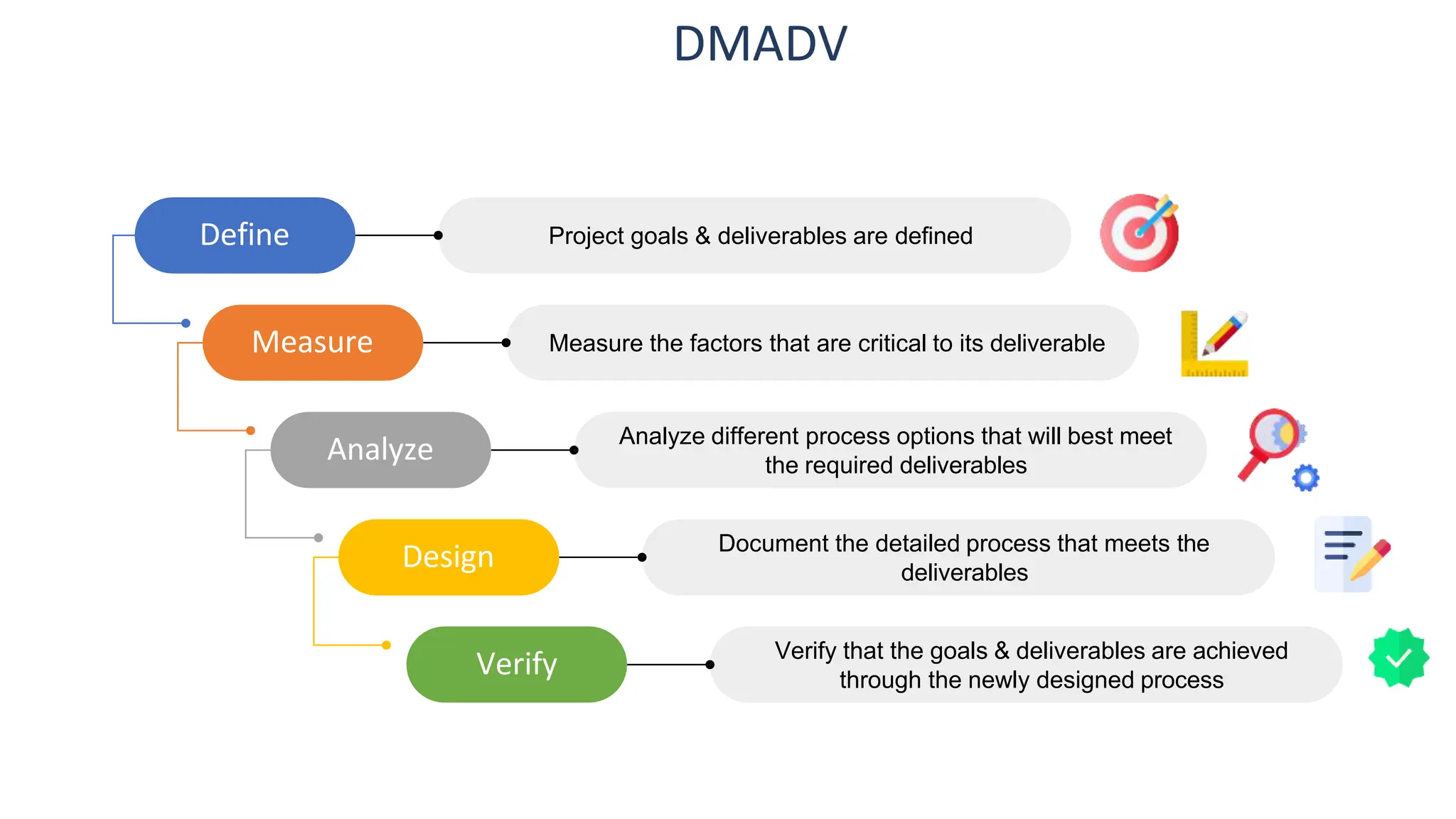 DMADV

Define

Project goals & deliverables are defined

Measure

Measure the factors that are critical to its deliverable

Analyze

Analyze different process options that will best meet the required deliverables

Design

Document the detailed process that meets the deliverables

Verify

Verify that the goals & deliverables are achieved through the newly designed process